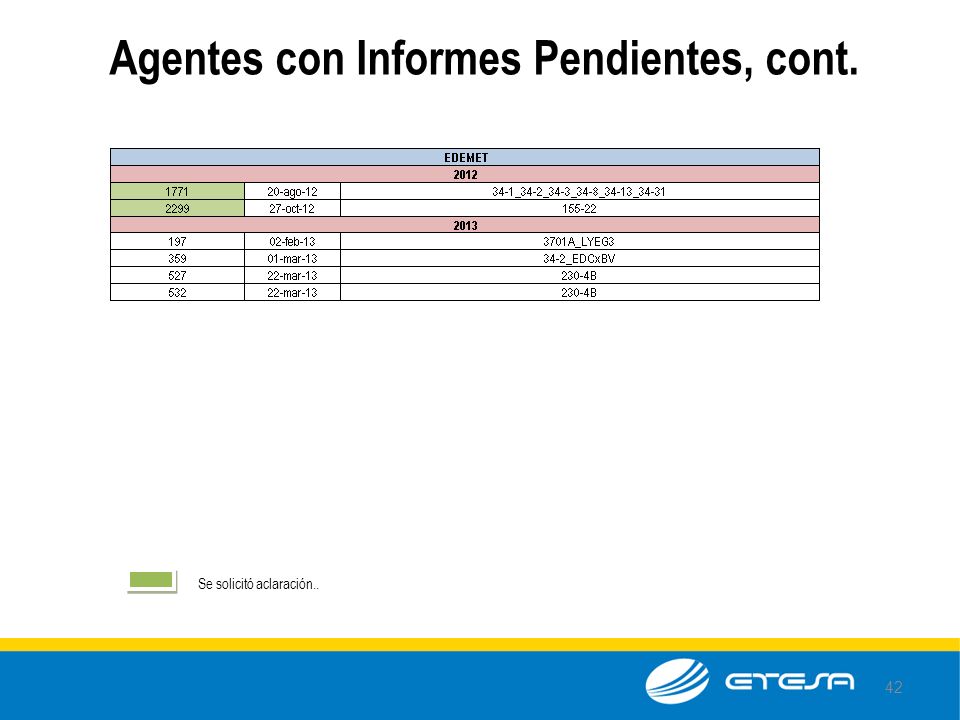 Agentes con Informes Pendientes, cont.

| EDEMET | | |
|---|---|---|
| 2012 | | |
| 1771 | 20-ago-12 | 34-1_34-2_34-3_34-8_34-13_34-31 |
| 2299 | 27-oct-12 | 155-22 |
| 2013 | | |
| 197 | 02-feb-13 | 3701A_LYEG3 |
| 359 | 01-mar-13 | 34-2_EDCxBV |
| 527 | 22-mar-13 | 230-4B |
| 532 | 22-mar-13 | 230-4B |

Se solicitó aclaración..

ETESA

42